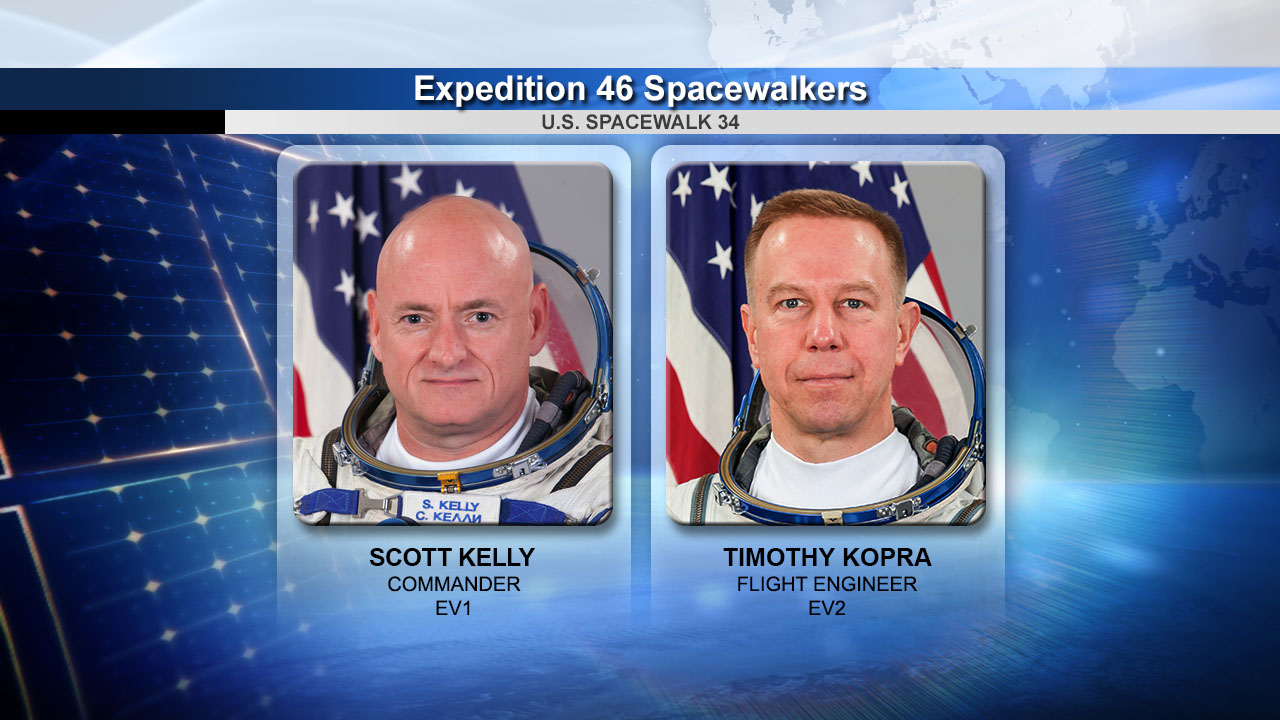 Expedition 46 Spacewalkers

U.S. SPACEWALK 34

S. KELLY
С. КЕЛЛИ

SCOTT KELLY
COMMANDER
EV1

TIMOTHY KOPRA
FLIGHT ENGINEER
EV2